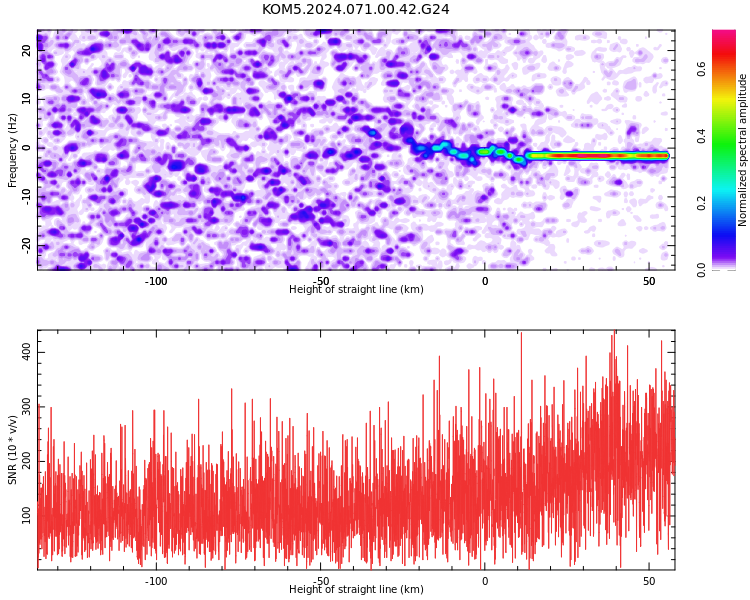 KOM5.2024.071.00.42.G24

Frequency (Hz)
20
10
0
-10
-20
-100
-50
0
50
Height of straight line (km)

Normalized spectral amplitude
0.0
0.2
0.4
0.6

SNR (10 * v/v)
400
300
200
100
-100
-50
0
50
Height of straight line (km)